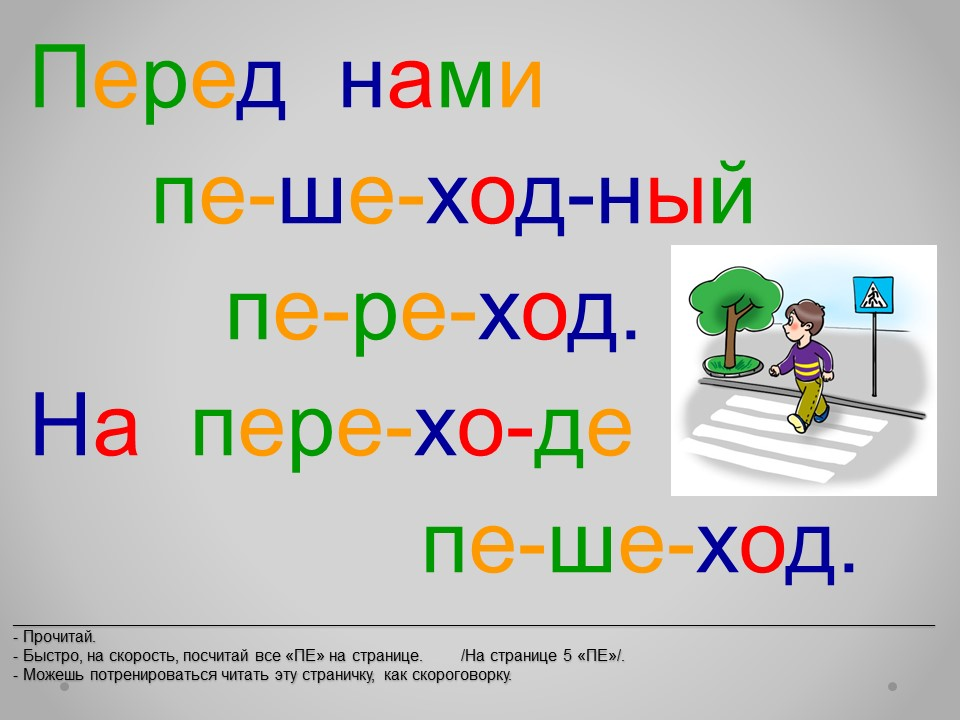 Перед нами

пе-ше-ход-ный

пе-ре-ход.

На пере-хо-де

пе-ше-ход.

- Прочитай.
- Быстро, на скорость, посчитай все «ПЕ» на странице. /На странице 5 «ПЕ»/.
- Можешь потренироваться читать эту страничку, как скороговорку.